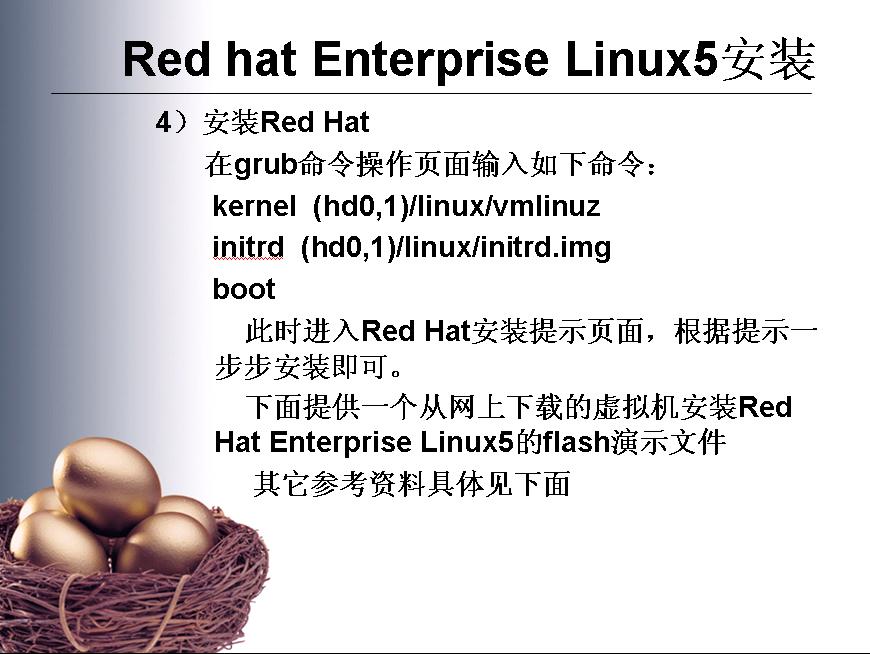 Red hat Enterprise Linux5安装

4）安装Red Hat

在grub命令操作页面输入如下命令：

kernel (hd0,1)/linux/vmlinuz

initrd (hd0,1)/linux/initrd.img

boot

此时进入Red Hat安装提示页面，根据提示一步步安装即可。

下面提供一个从网上下载的虚拟机安装Red Hat Enterprise Linux5的flash演示文件

其它参考资料具体见下面